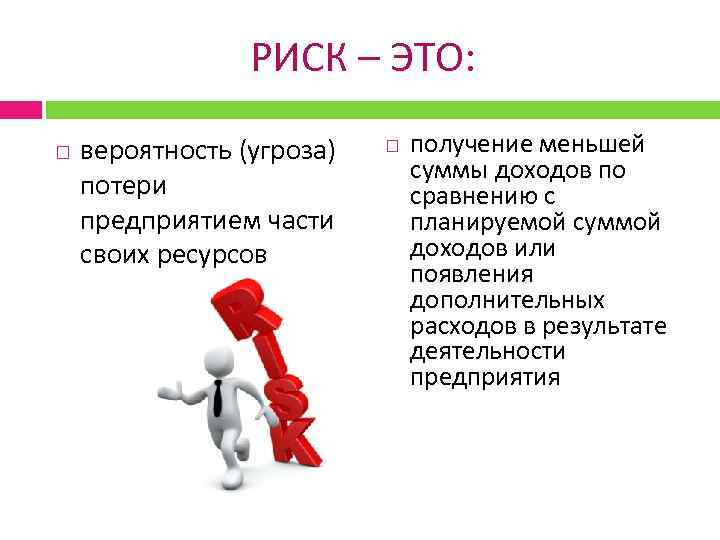 РИСК – ЭТО:

□ вероятность (угроза) потери предприятием части своих ресурсов

RISK

□ получение меньшей суммы доходов по сравнению с планируемой суммой доходов или появления дополнительных расходов в результате деятельности предприятия